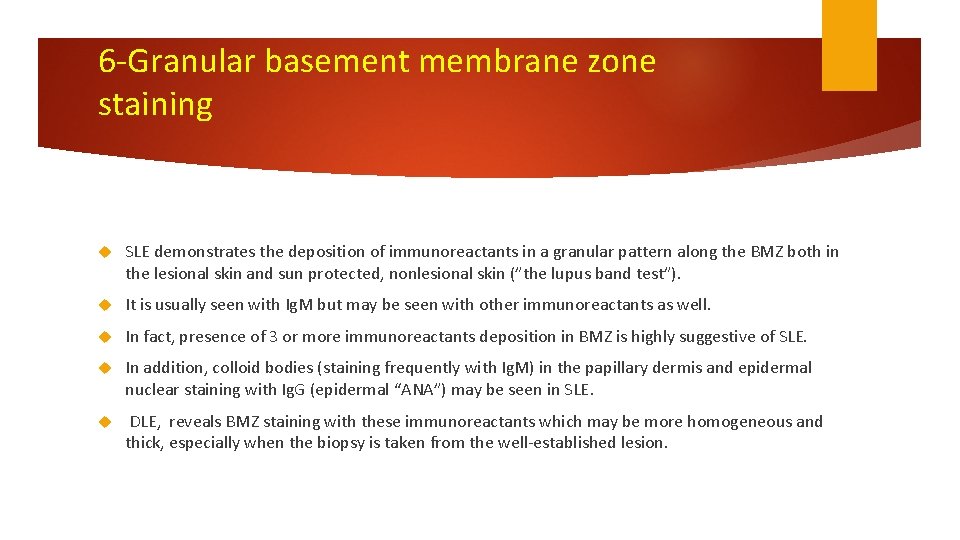 6-Granular basement membrane zone staining

SLE demonstrates the deposition of immunoreactants in a granular pattern along the BMZ both in the lesional skin and sun protected, nonlesional skin ("the lupus band test").

It is usually seen with IgM but may be seen with other immunoreactants as well.

In fact, presence of 3 or more immunoreactants deposition in BMZ is highly suggestive of SLE.

In addition, colloid bodies (staining frequently with IgM) in the papillary dermis and epidermal nuclear staining with IgG (epidermal "ANA") may be seen in SLE.

DLE, reveals BMZ staining with these immunoreactants which may be more homogeneous and thick, especially when the biopsy is taken from the well-established lesion.